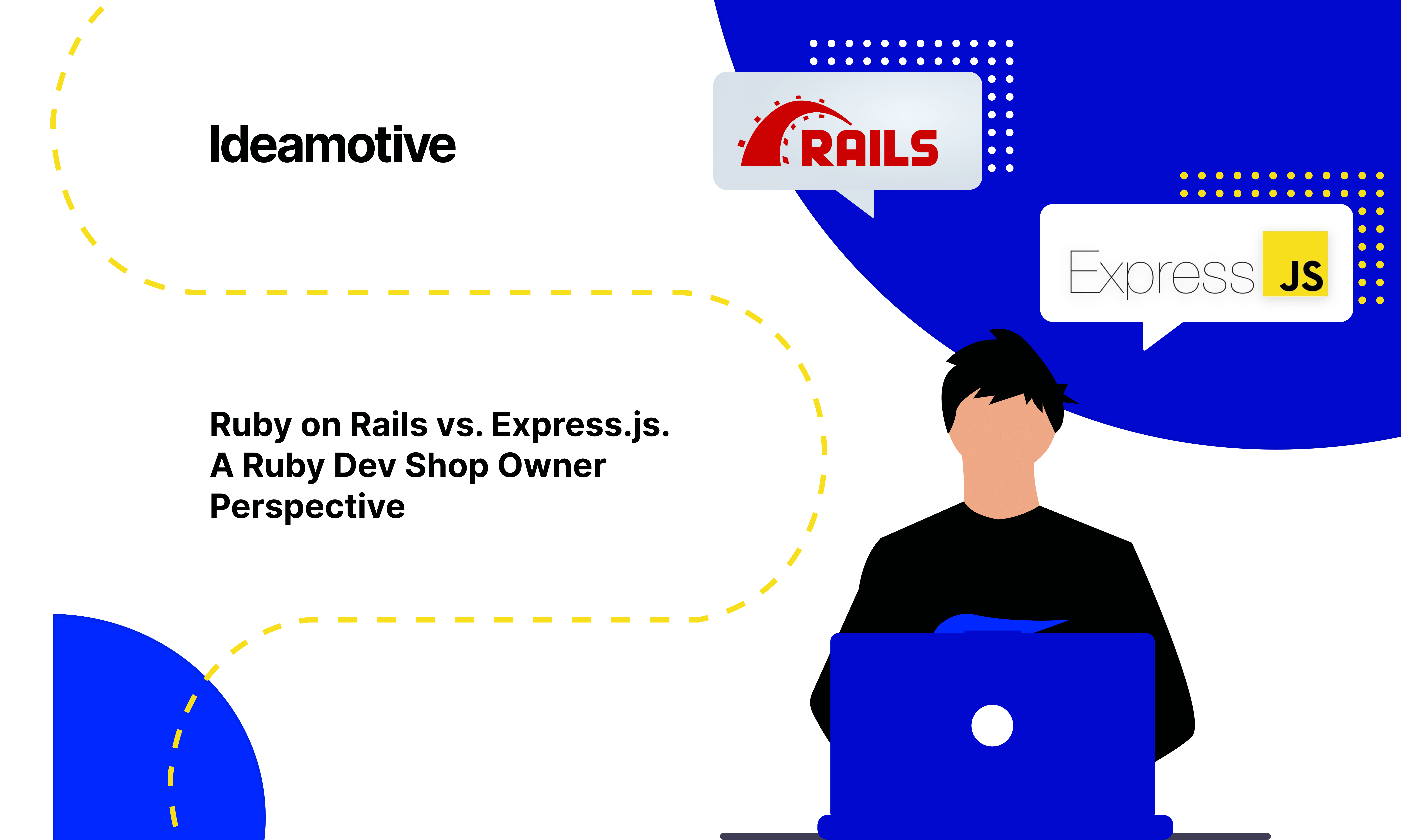 Ideamotive

RAILS

Express JS

Ruby on Rails vs. Express.js. A Ruby Dev Shop Owner Perspective